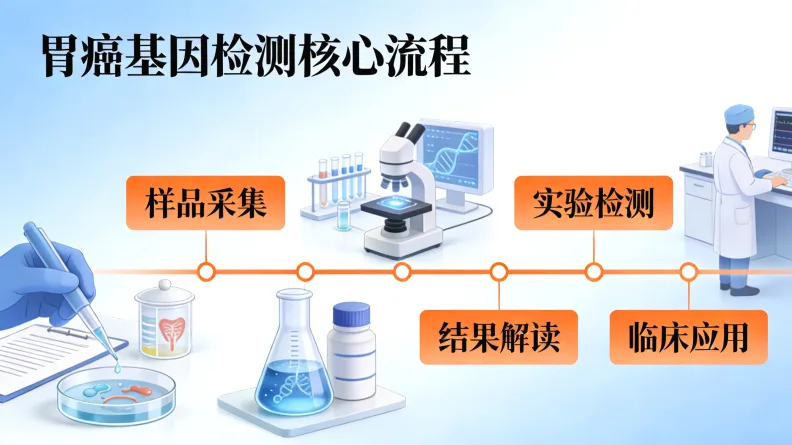 胃癌基因检测核心流程

样品采集

实验检测

结果解读

临床应用